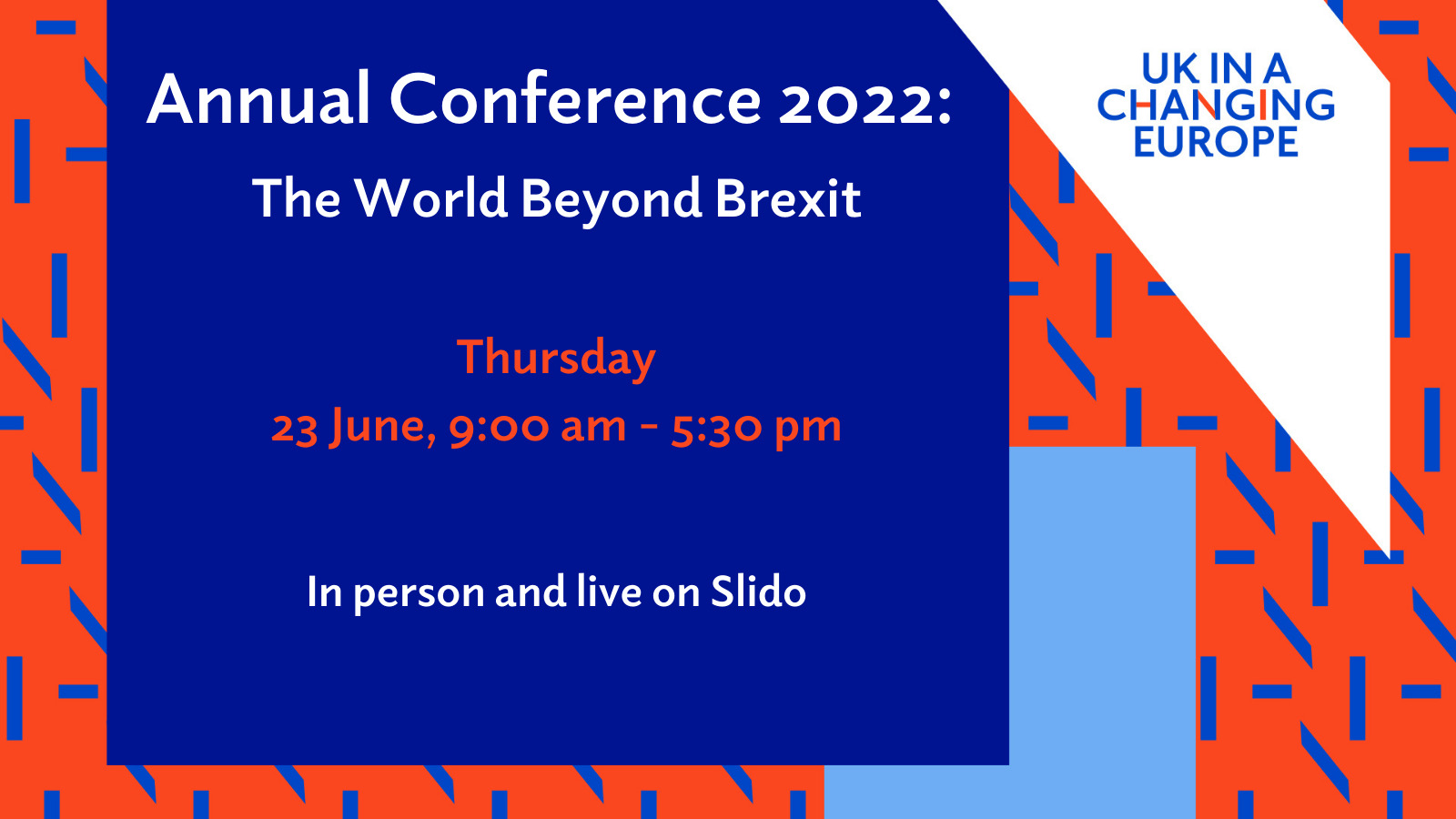 Annual Conference 2022:
The World Beyond Brexit

Thursday
23 June, 9:00 am - 5:30 pm

In person and live on Slido

UK IN A
CHANGING
EUROPE